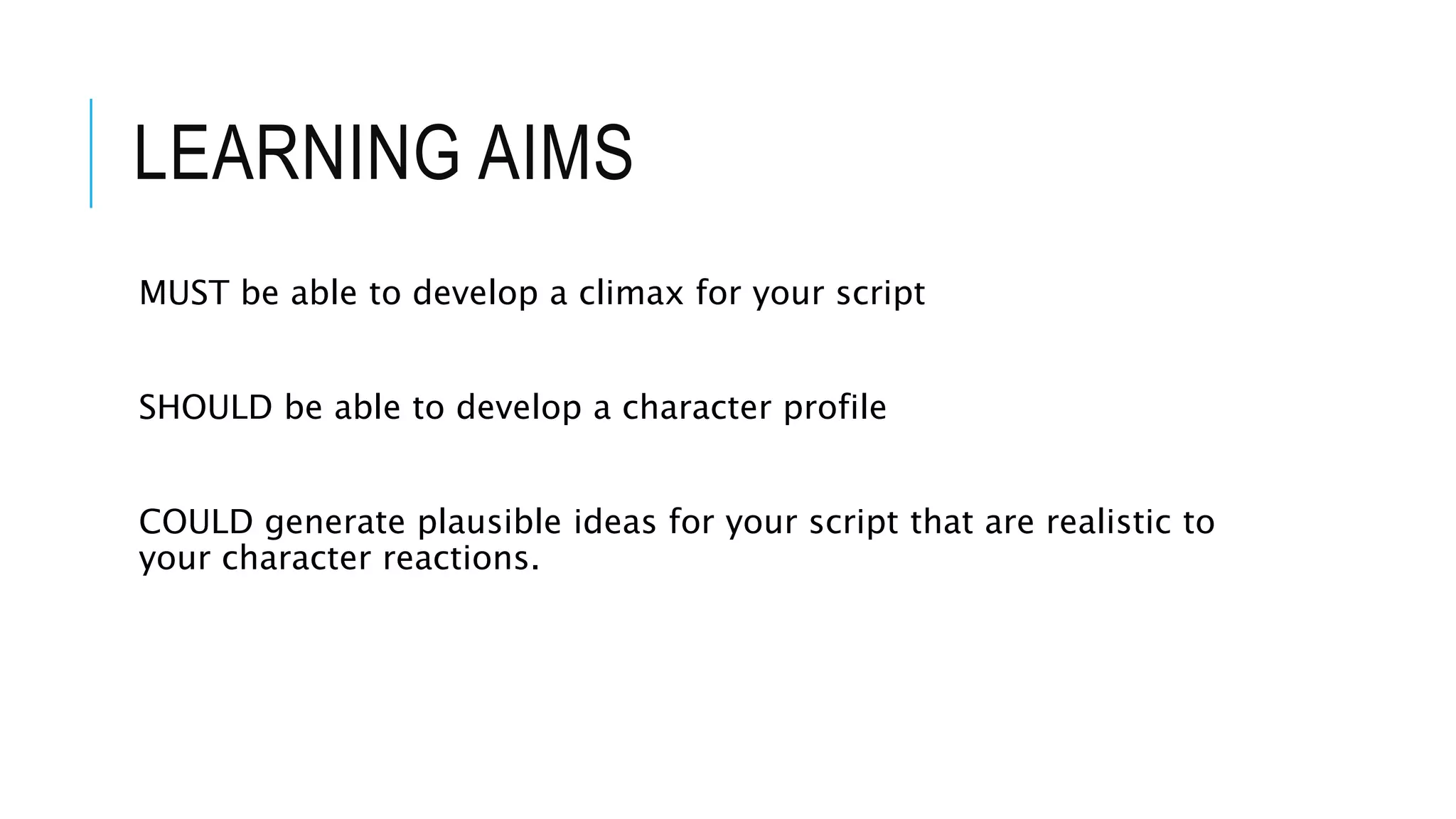 LEARNING AIMS

MUST be able to develop a climax for your script

SHOULD be able to develop a character profile

COULD generate plausible ideas for your script that are realistic to your character reactions.